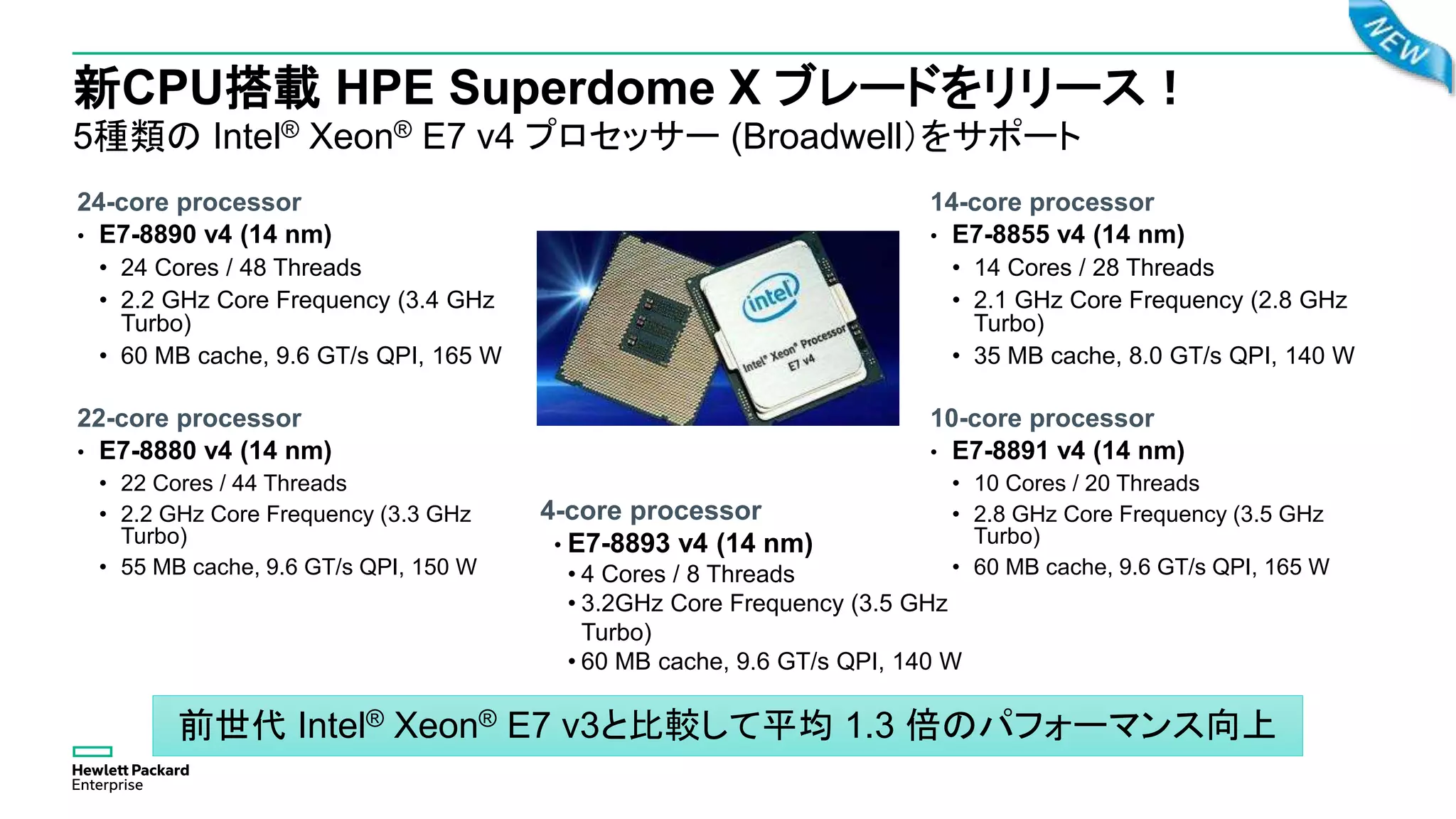 NEW

新CPU搭載 HPE Superdome X ブレードをリリース！
5種類の Intel® Xeon® E7 v4 プロセッサー (Broadwell)をサポート

24-core processor
• E7-8890 v4 (14 nm)
• 24 Cores / 48 Threads
• 2.2 GHz Core Frequency (3.4 GHz Turbo)
• 60 MB cache, 9.6 GT/s QPI, 165 W

22-core processor
• E7-8880 v4 (14 nm)
• 22 Cores / 44 Threads
• 2.2 GHz Core Frequency (3.3 GHz Turbo)
• 55 MB cache, 9.6 GT/s QPI, 150 W

intel
Intel® Xeon® Processor E7 v4

4-core processor
• E7-8893 v4 (14 nm)
• 4 Cores / 8 Threads
• 3.2GHz Core Frequency (3.5 GHz Turbo)
• 60 MB cache, 9.6 GT/s QPI, 140 W

14-core processor
• E7-8855 v4 (14 nm)
• 14 Cores / 28 Threads
• 2.1 GHz Core Frequency (2.8 GHz Turbo)
• 35 MB cache, 8.0 GT/s QPI, 140 W

10-core processor
• E7-8891 v4 (14 nm)
• 10 Cores / 20 Threads
• 2.8 GHz Core Frequency (3.5 GHz Turbo)
• 60 MB cache, 9.6 GT/s QPI, 165 W

前世代 Intel® Xeon® E7 v3と比較して平均 1.3 倍のパフォーマンス向上

Hewlett Packard Enterprise